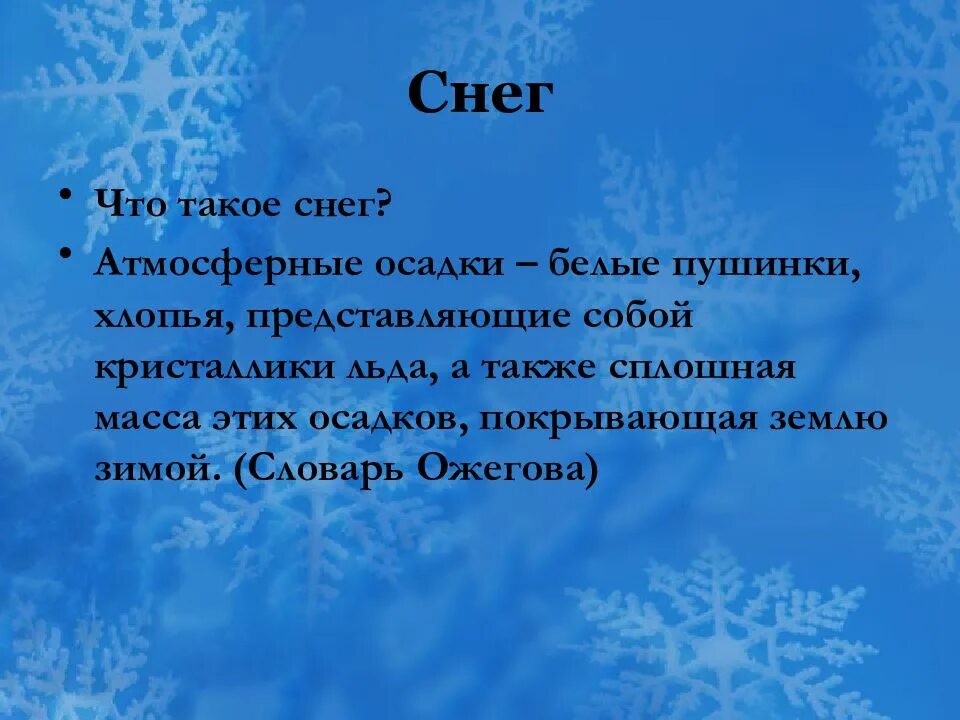 Снег

• Что такое снег?

• Атмосферные осадки – белые пушинки, хлопья, представляющие собой кристаллики льда, а также сплошная масса этих осадков, покрывающая землю зимой. (Словарь Ожегова)